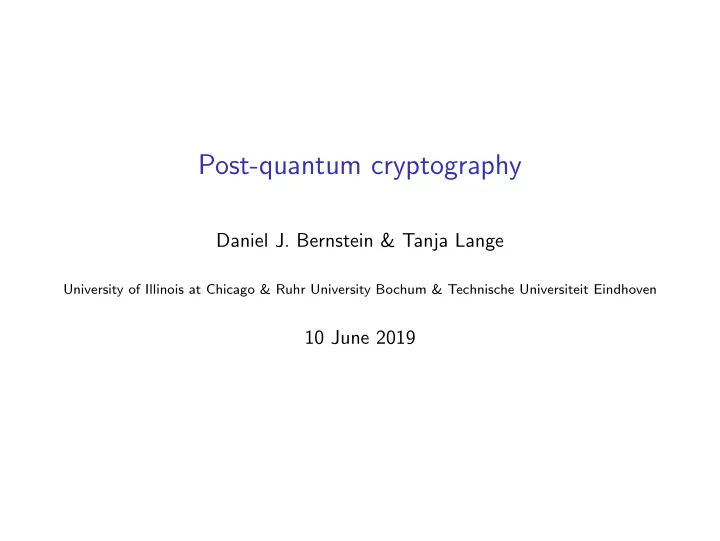 Post-quantum cryptography

Daniel J. Bernstein & Tanja Lange

University of Illinois at Chicago & Ruhr University Bochum & Technische Universiteit Eindhoven

10 June 2019